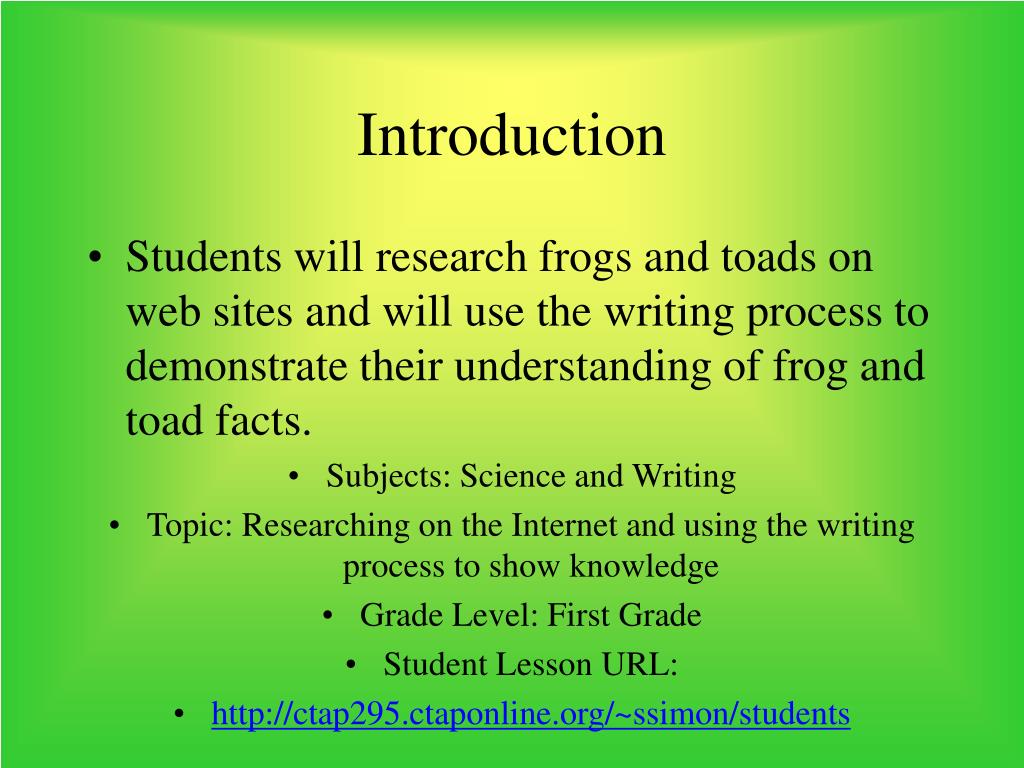 Introduction

• Students will research frogs and toads on web sites and will use the writing process to demonstrate their understanding of frog and toad facts.

• Subjects: Science and Writing
• Topic: Researching on the Internet and using the writing process to show knowledge
• Grade Level: First Grade
• Student Lesson URL:
• http://ctap295.ctaponline.org/~ssimon/students